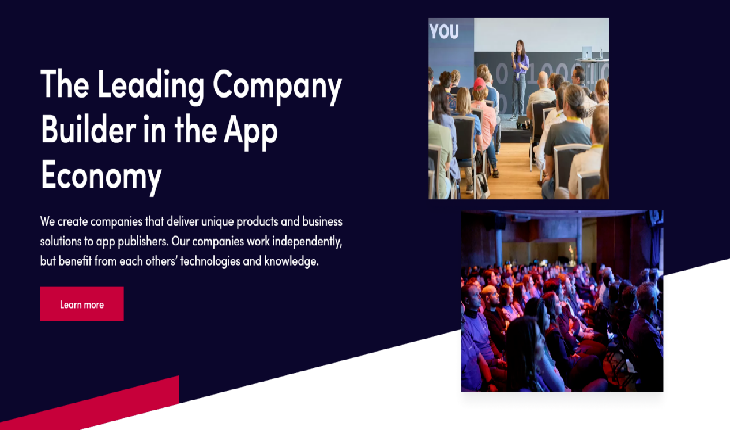 The Leading Company Builder in the App Economy

We create companies that deliver unique products and business solutions to app publishers. Our companies work independently, but benefit from each others' technologies and knowledge.

Learn more

YOU